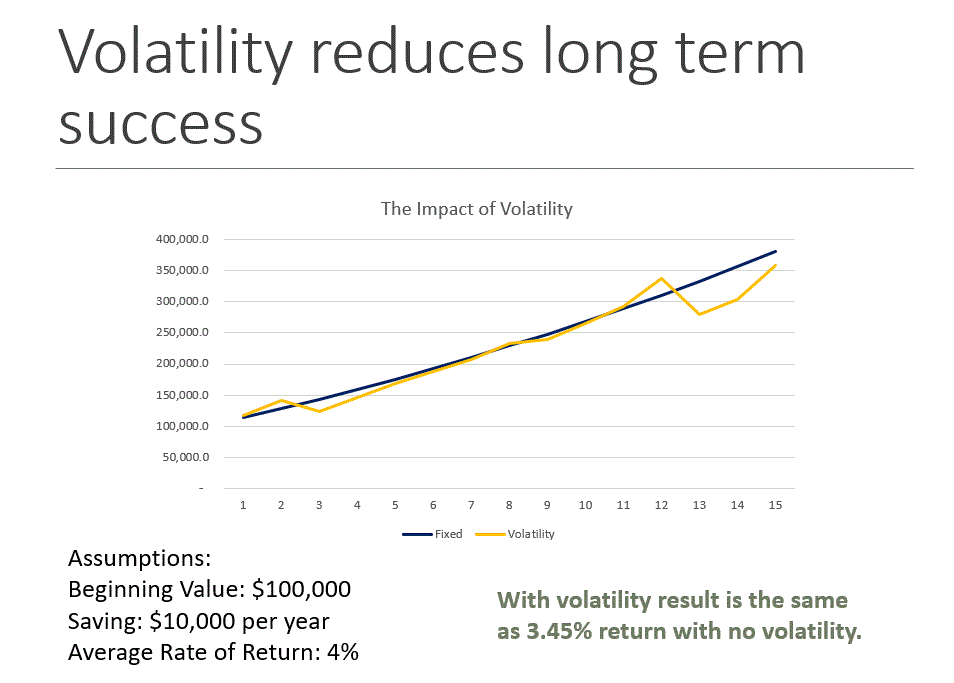 Volatility reduces long term success

The Impact of Volatility

400,000.0
350,000.0
300,000.0
250,000.0
200,000.0
150,000.0
100,000.0
50,000.0
-

1 2 3 4 5 6 7 8 9 10 11 12 13 14 15

Fixed Volatility

Assumptions:
Beginning Value: $100,000
Saving: $10,000 per year
Average Rate of Return: 4%

With volatility result is the same as 3.45% return with no volatility.